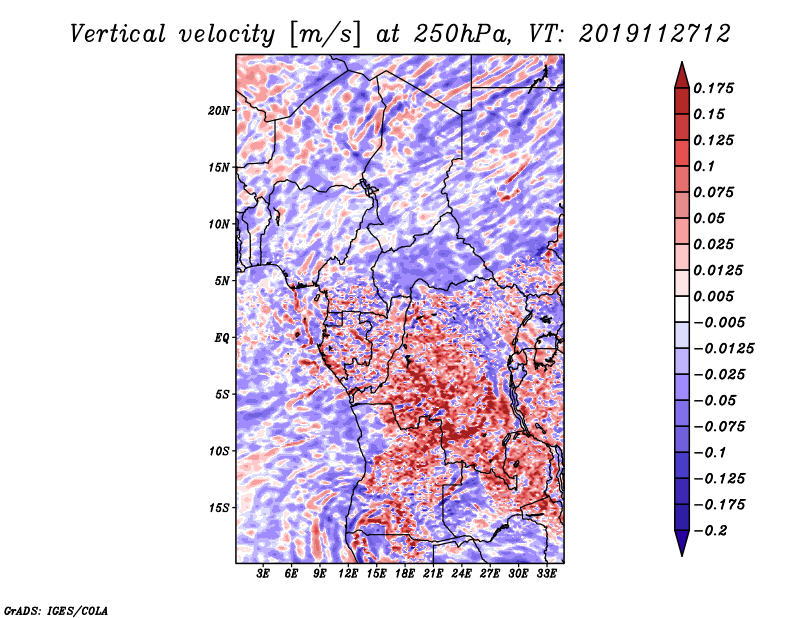 Vertical velocity [m/s] at 250hPa, VT: 2019112712

20N
15N
10N
5N
EQ
5S
10S
15S

3E 6E 9E 12E 15E 18E 21E 24E 27E 30E 33E

0.175
0.15
0.125
0.1
0.075
0.05
0.025
0.0125
0.005
−0.005
−0.0125
−0.025
−0.05
−0.075
−0.1
−0.125
−0.175
−0.2

GrADS: IGES/COLA